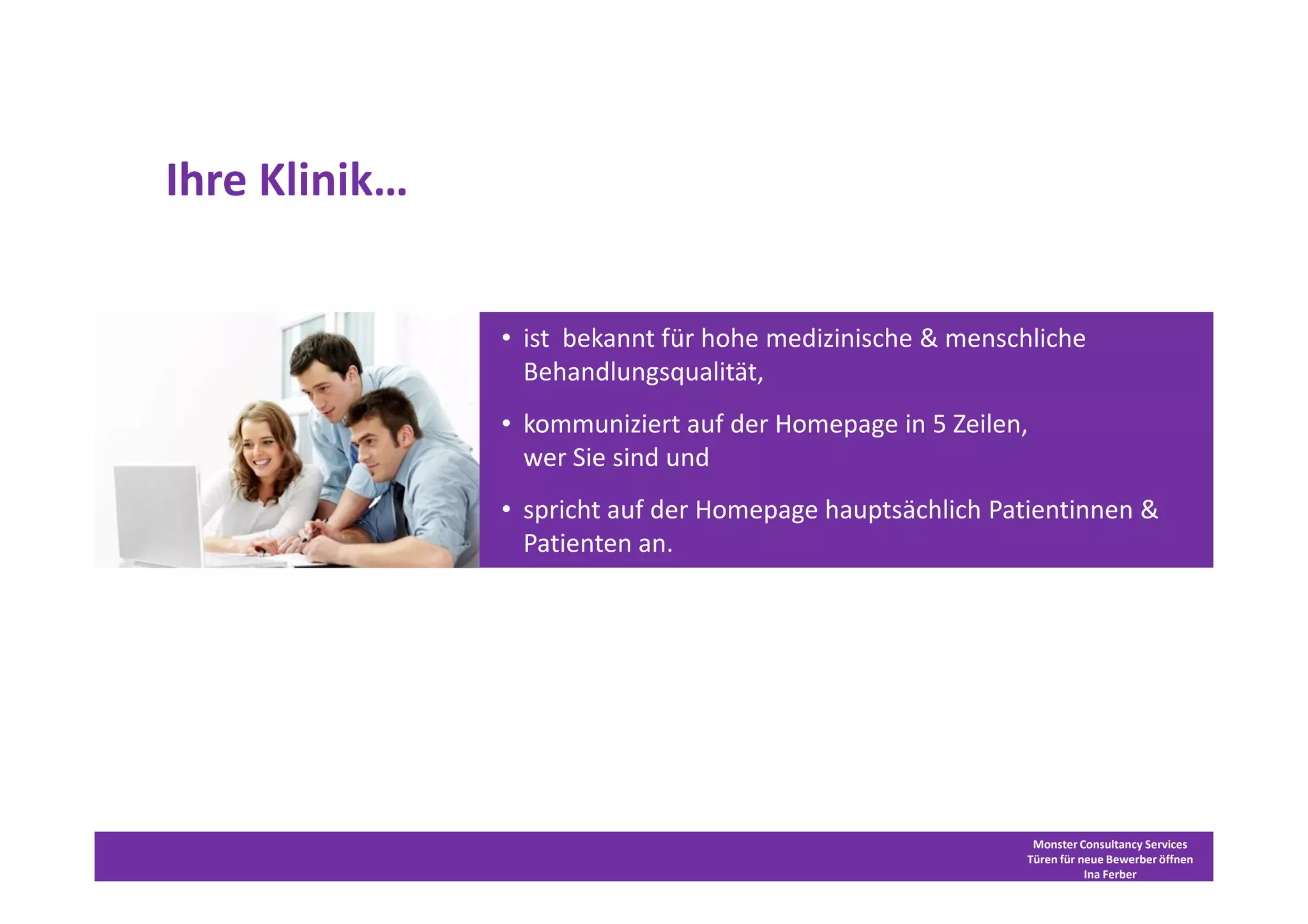 Ihre Klinik…

• ist bekannt für hohe medizinische & menschliche Behandlungsqualität,

• kommuniziert auf der Homepage in 5 Zeilen, wer Sie sind und

• spricht auf der Homepage hauptsächlich Patientinnen & Patienten an.

Monster Consultancy Services
Türen für neue Bewerber öffnen
Ina Ferber